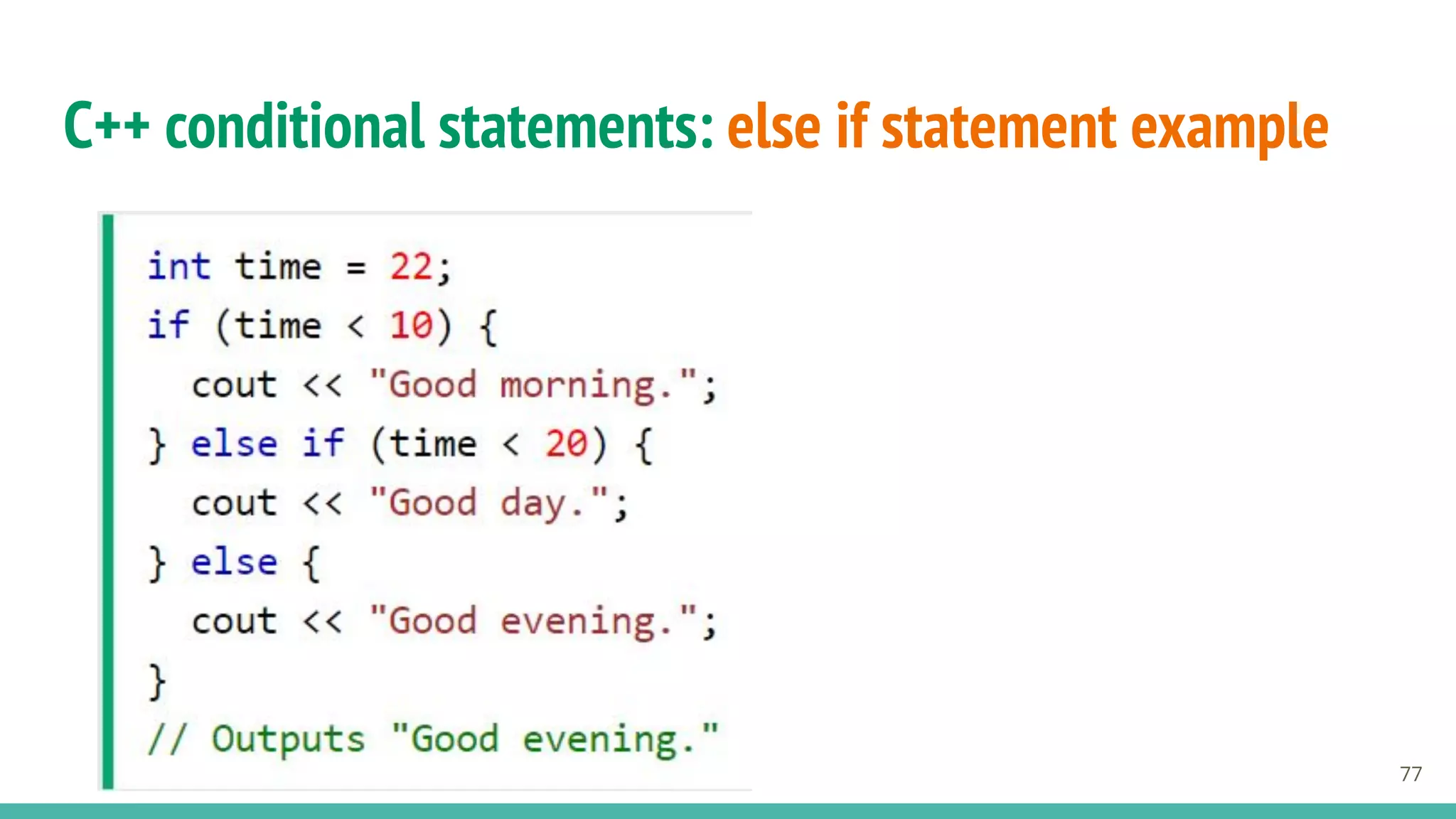 C++ conditional statements: else if statement example

int time = 22;
if (time < 10) {
  cout << "Good morning.";
} else if (time < 20) {
  cout << "Good day.";
} else {
  cout << "Good evening.";
}
// Outputs "Good evening."

77